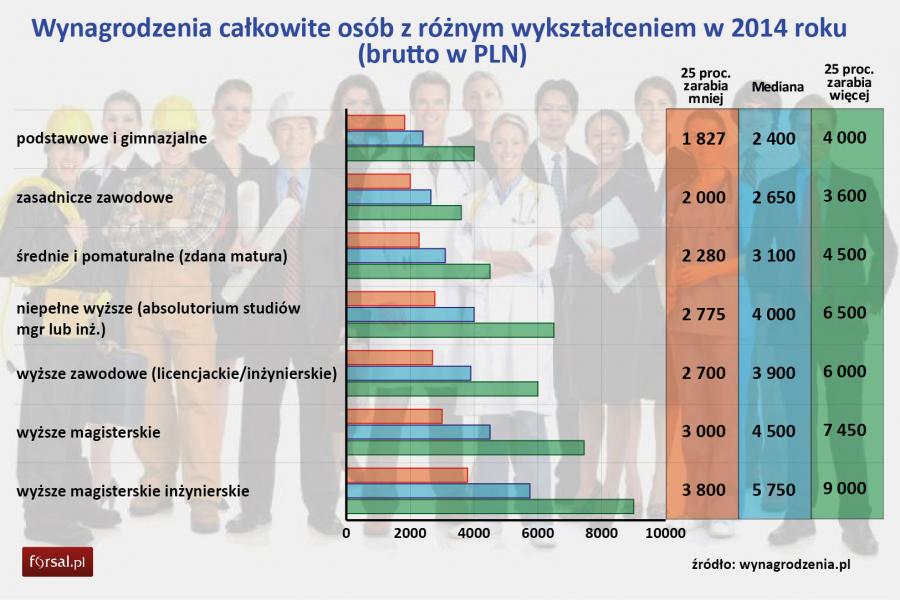 Wynagrodzenia całkowite osób z różnym wykształceniem w 2014 roku (brutto w PLN)

| | 25 proc. zarabia mniej | Mediana | 25 proc. zarabia więcej |
|---|---|---|---|
| podstawowe i gimnazjalne | 1 827 | 2 400 | 4 000 |
| zasadnicze zawodowe | 2 000 | 2 650 | 3 600 |
| średnie i pomaturalne (zdana matura) | 2 280 | 3 100 | 4 500 |
| niepełne wyższe (absolutorium studiów mgr lub inż.) | 2 775 | 4 000 | 6 500 |
| wyższe zawodowe (licencjackie/inżynierskie) | 2 700 | 3 900 | 6 000 |
| wyższe magisterskie | 3 000 | 4 500 | 7 450 |
| wyższe magisterskie inżynierskie | 3 800 | 5 750 | 9 000 |

0 2000 4000 6000 8000 10000

forsal.pl

źródło: wynagrodzenia.pl